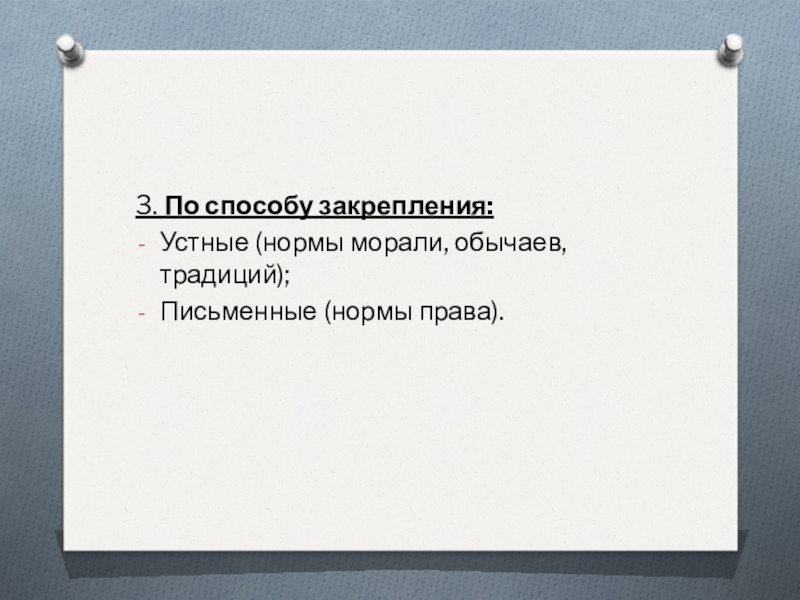 3. По способу закрепления:
- Устные (нормы морали, обычаев, традиций);
- Письменные (нормы права).